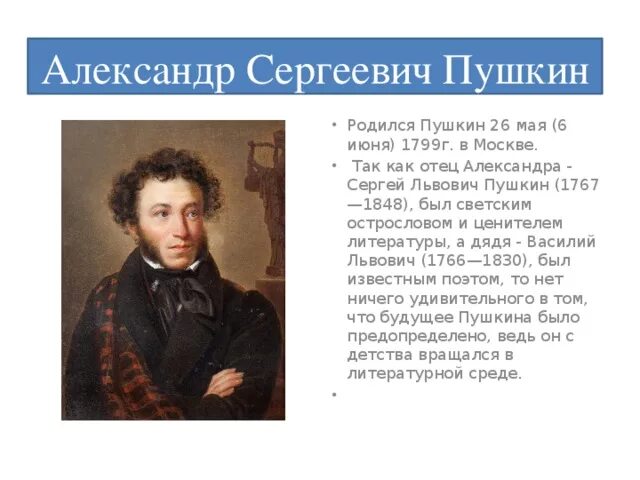 Александр Сергеевич Пушкин

• Родился Пушкин 26 мая (6 июня) 1799г. в Москве.
• Так как отец Александра - Сергей Львович Пушкин (1767—1848), был светским острословом и ценителем литературы, а дядя - Василий Львович (1766—1830), был известным поэтом, то нет ничего удивительного в том, что будущее Пушкина было предопределено, ведь он с детства вращался в литературной среде.
•